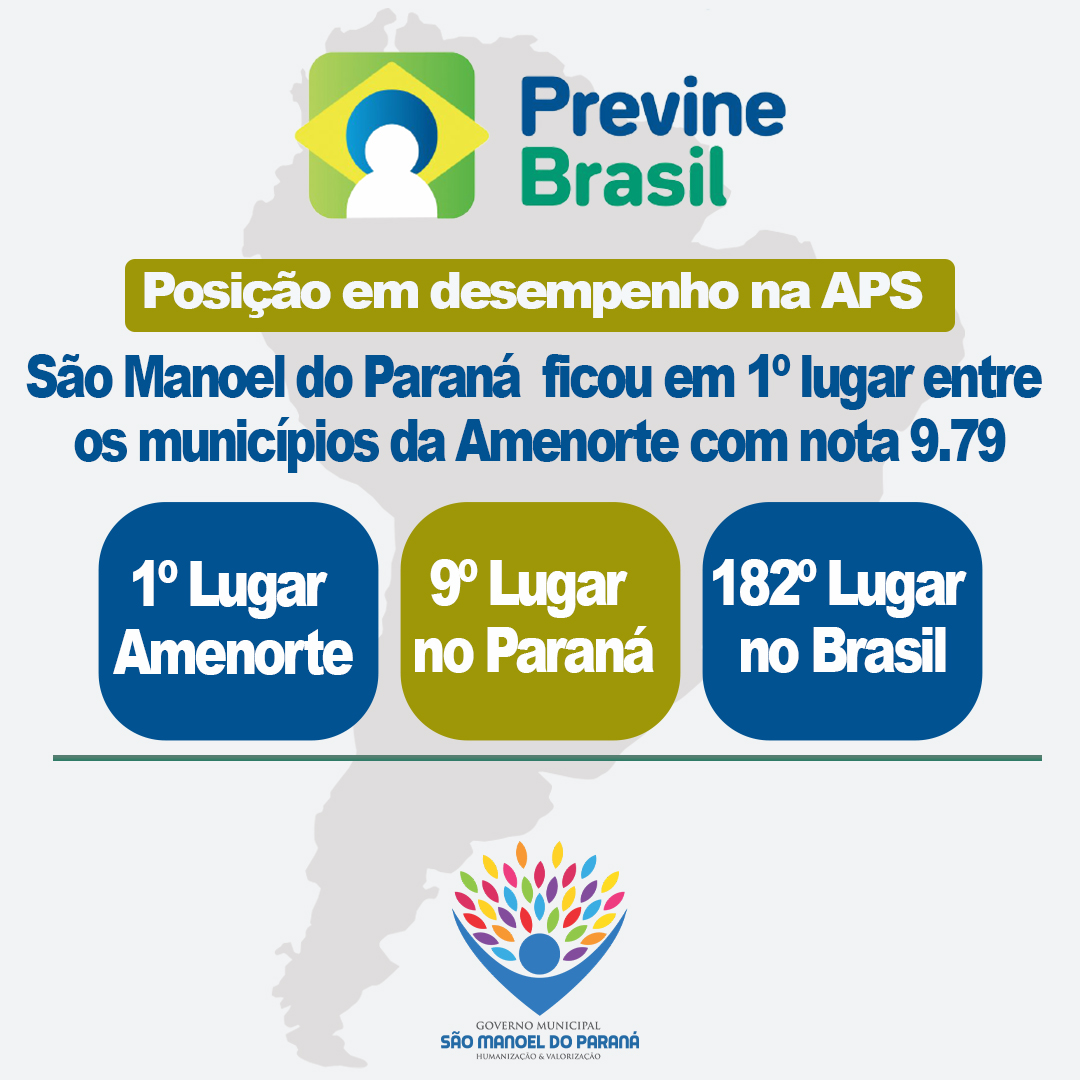 Previne Brasil

Posição em desempenho na APS

São Manoel do Paraná ficou em 1º lugar entre os municípios da Amenorte com nota 9.79

1º Lugar Amenorte

9º Lugar no Paraná

182º Lugar no Brasil

GOVERNO MUNICIPAL
SÃO MANOEL DO PARANÁ
HUMANIZAÇÃO & VALORIZAÇÃO